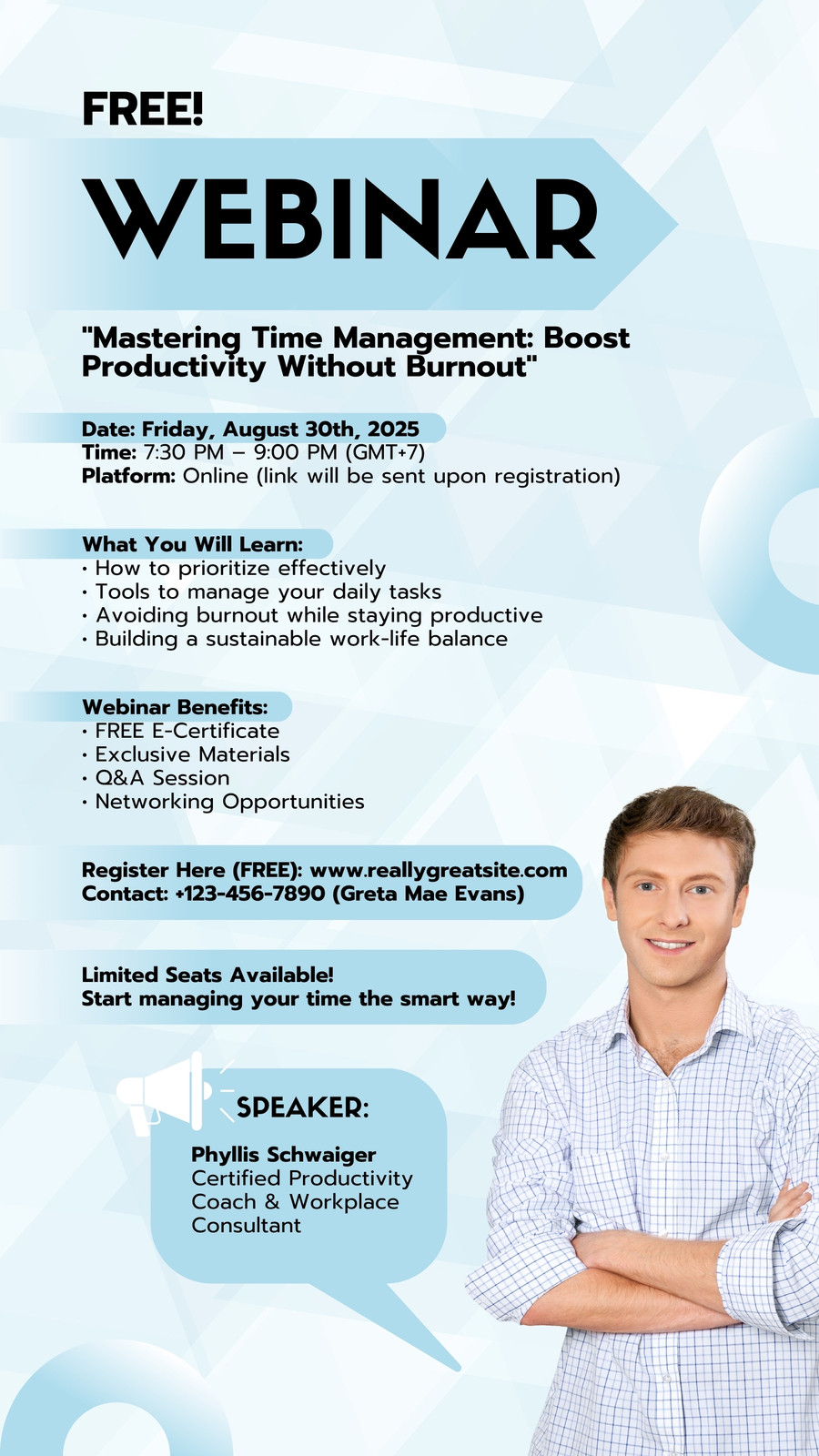 FREE!

WEBINAR

"Mastering Time Management: Boost Productivity Without Burnout"

Date: Friday, August 30th, 2025
Time: 7:30 PM – 9:00 PM (GMT+7)
Platform: Online (link will be sent upon registration)

What You Will Learn:
• How to prioritize effectively
• Tools to manage your daily tasks
• Avoiding burnout while staying productive
• Building a sustainable work-life balance

Webinar Benefits:
• FREE E-Certificate
• Exclusive Materials
• Q&A Session
• Networking Opportunities

Register Here (FREE): www.reallygreatsite.com
Contact: +123-456-7890 (Greta Mae Evans)

Limited Seats Available!
Start managing your time the smart way!

SPEAKER:

Phyllis Schwaiger
Certified Productivity Coach & Workplace Consultant